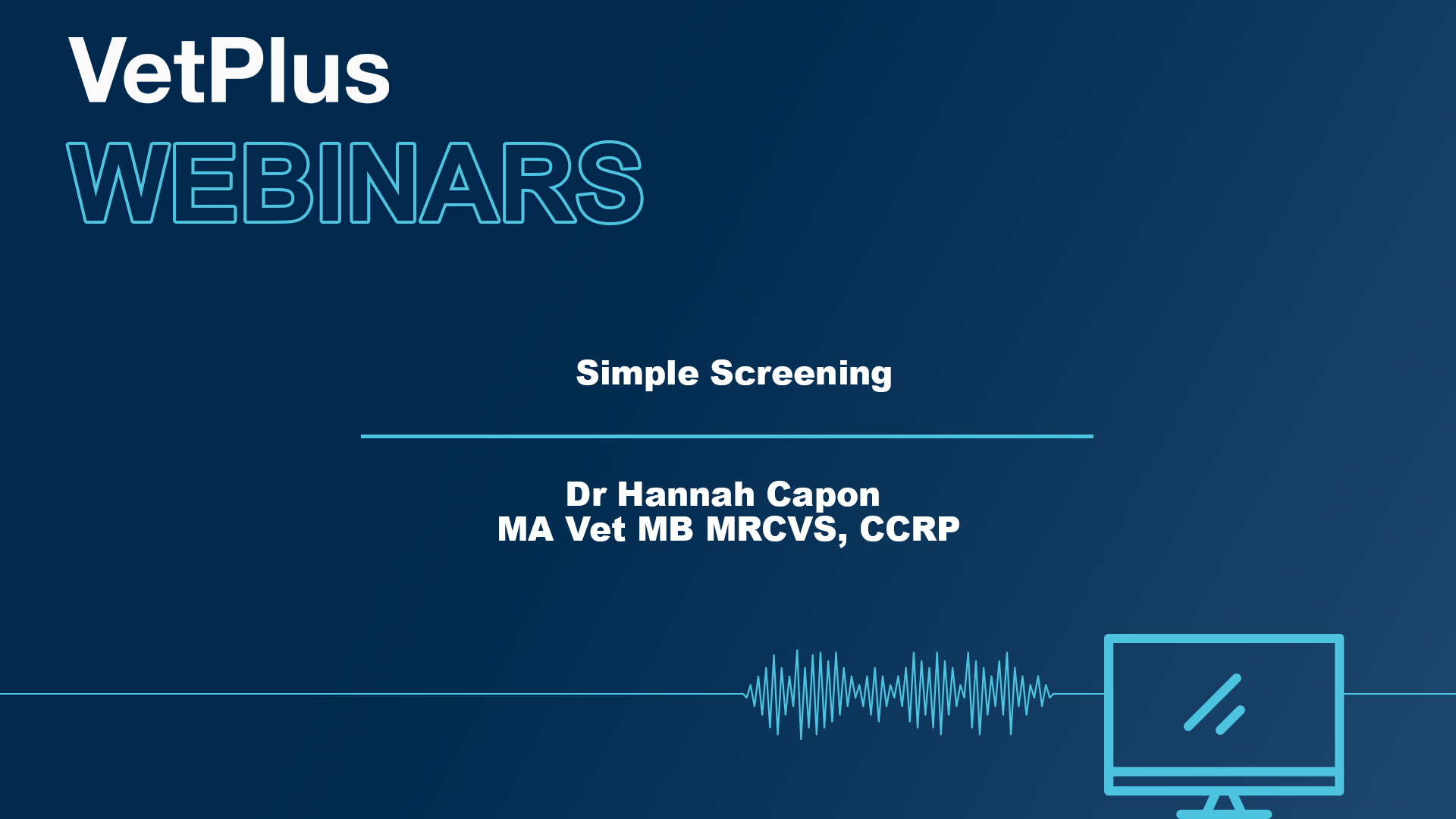 VetPlus
WEBINARS

Simple Screening

Dr Hannah Capon
MA Vet MB MRCVS, CCRP